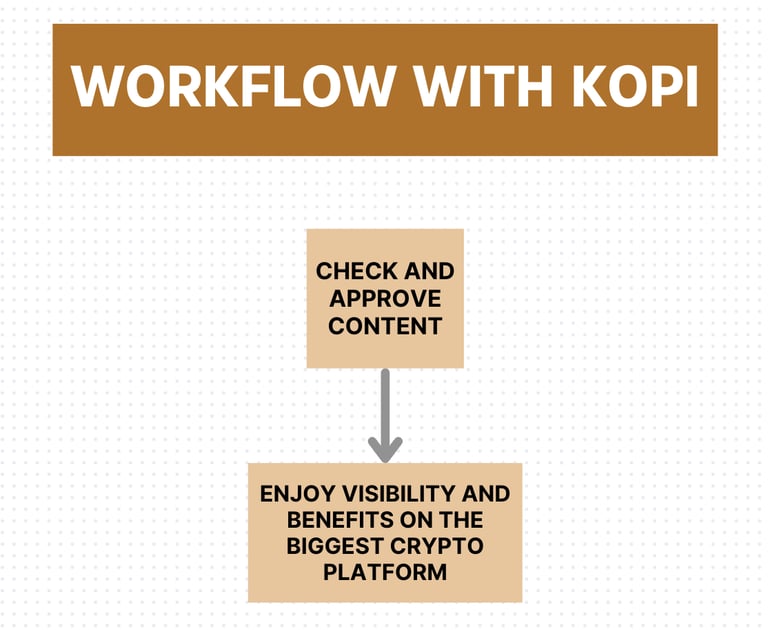 WORKFLOW WITH KOPI

CHECK AND APPROVE CONTENT

ENJOY VISIBILITY AND BENEFITS ON THE BIGGEST CRYPTO PLATFORM